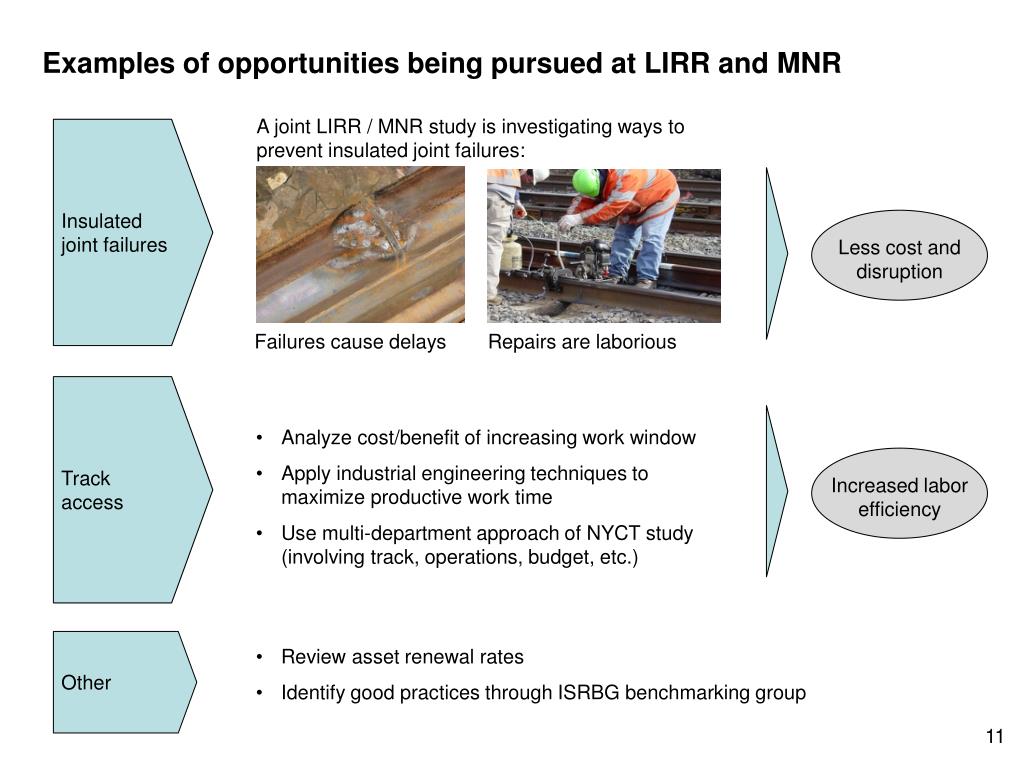 Examples of opportunities being pursued at LIRR and MNR

Insulated joint failures

A joint LIRR / MNR study is investigating ways to prevent insulated joint failures:

Failures cause delays

Repairs are laborious

Less cost and disruption

Track access

• Analyze cost/benefit of increasing work window
• Apply industrial engineering techniques to maximize productive work time
• Use multi-department approach of NYCT study (involving track, operations, budget, etc.)

Increased labor efficiency

Other

• Review asset renewal rates
• Identify good practices through ISRBG benchmarking group

11